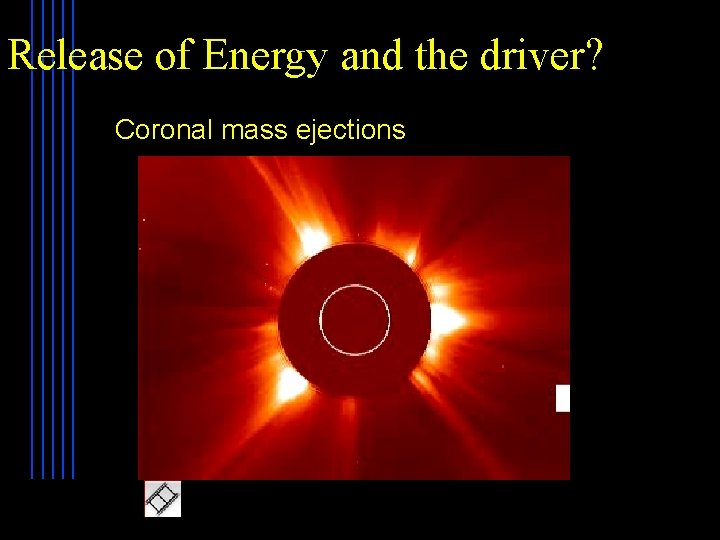 Release of Energy and the driver?

Coronal mass ejections